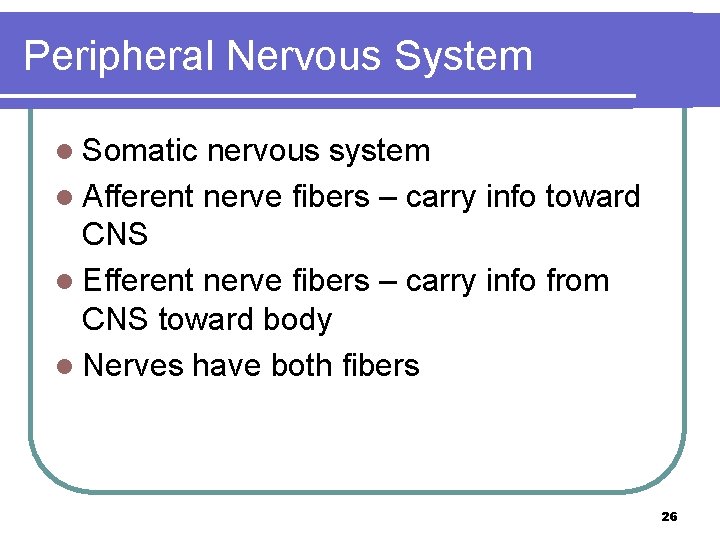 Peripheral Nervous System

- Somatic nervous system
- Afferent nerve fibers – carry info toward CNS
- Efferent nerve fibers – carry info from CNS toward body
- Nerves have both fibers

26